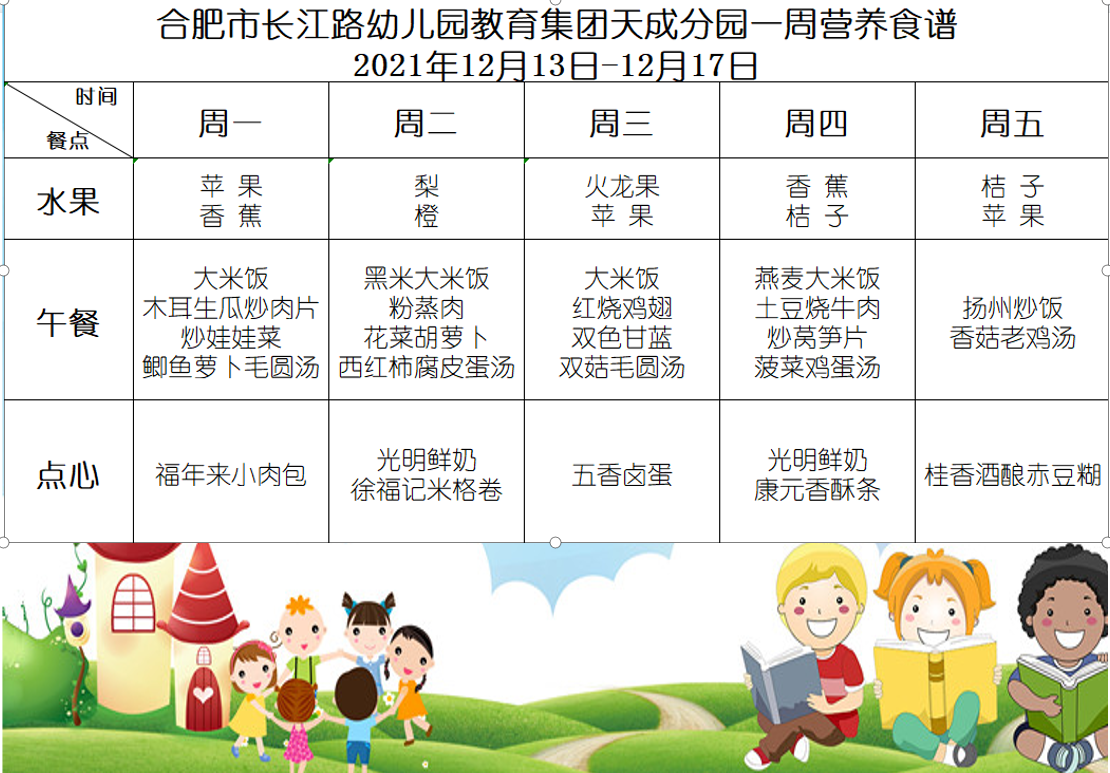 合肥市长江路幼儿园教育集团天成分园一周营养食谱
2021年12月13日-12月17日

| 时间 餐点 | 周一 | 周二 | 周三 | 周四 | 周五 |
|---|---|---|---|---|---|
| 水果 | 苹果 香蕉 | 梨 橙 | 火龙果 苹果 | 香蕉 桔子 | 桔子 苹果 |
| 午餐 | 大米饭 木耳生瓜炒肉片 炒娃娃菜 鲫鱼萝卜毛圆汤 | 黑米大米饭 粉蒸肉 花菜胡萝卜 西红柿腐皮蛋汤 | 大米饭 红烧鸡翅 双色甘蓝 双菇毛圆汤 | 燕麦大米饭 土豆烧牛肉 炒莴笋片 菠菜鸡蛋汤 | 扬州炒饭 香菇老鸡汤 |
| 点心 | 福年来小肉包 | 光明鲜奶 徐福记米格卷 | 五香卤蛋 | 光明鲜奶 康元香酥条 | 桂香酒酿赤豆糊 |